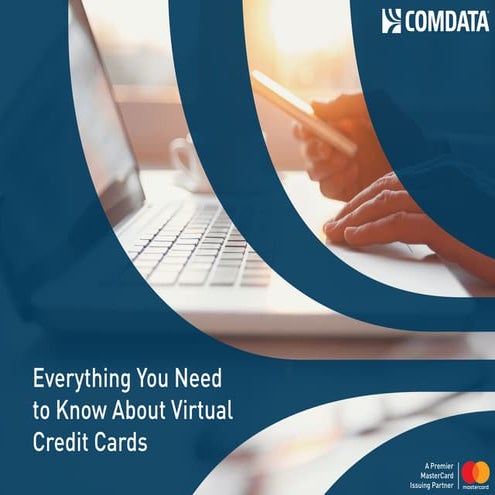 COMDATA

Everything You Need to Know About Virtual Credit Cards

A Premier MasterCard Issuing Partner

mastercard